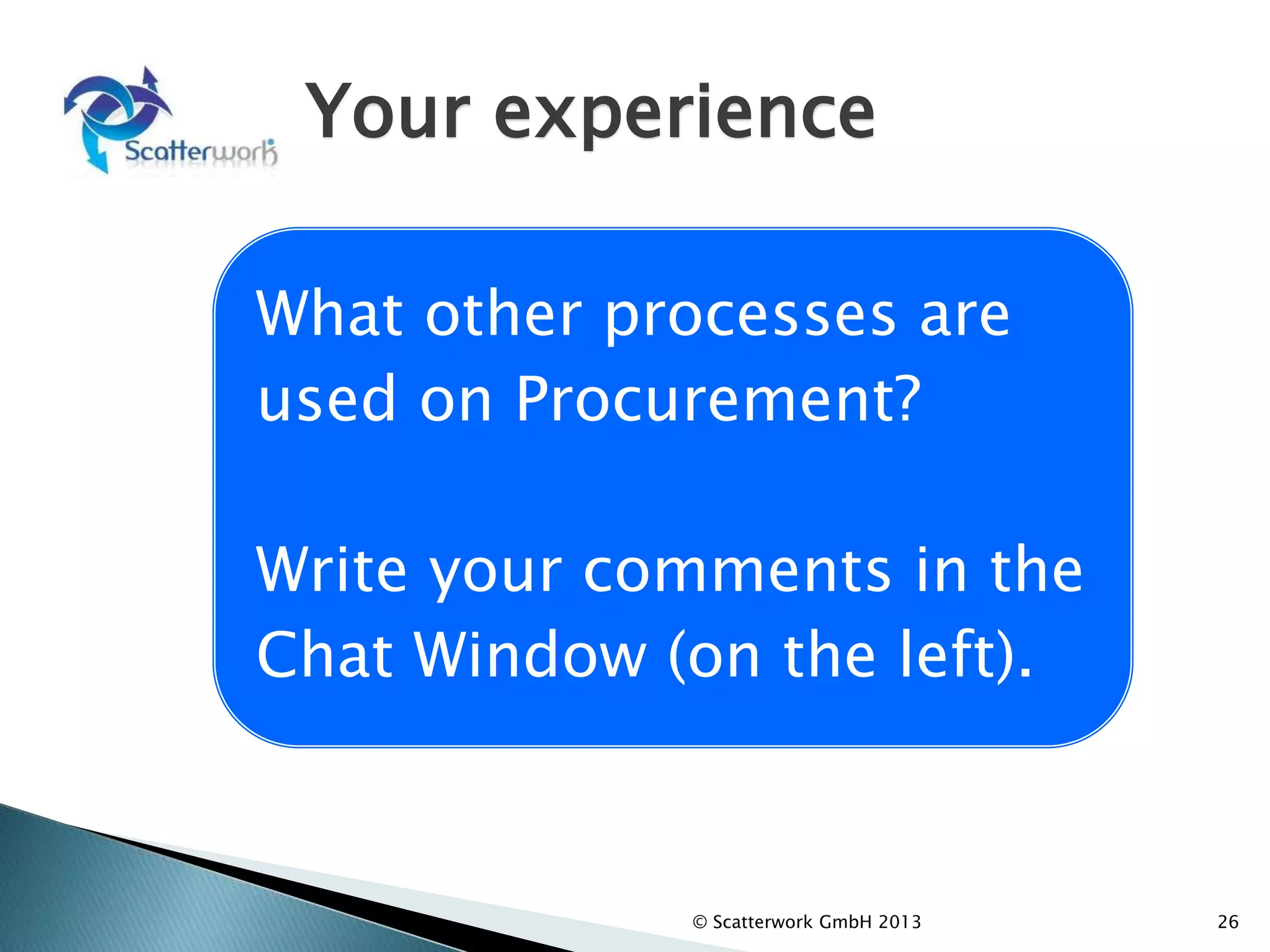 Scatterwork®

Your experience

What other processes are used on Procurement?

Write your comments in the Chat Window (on the left).

© Scatterwork GmbH 2013

26